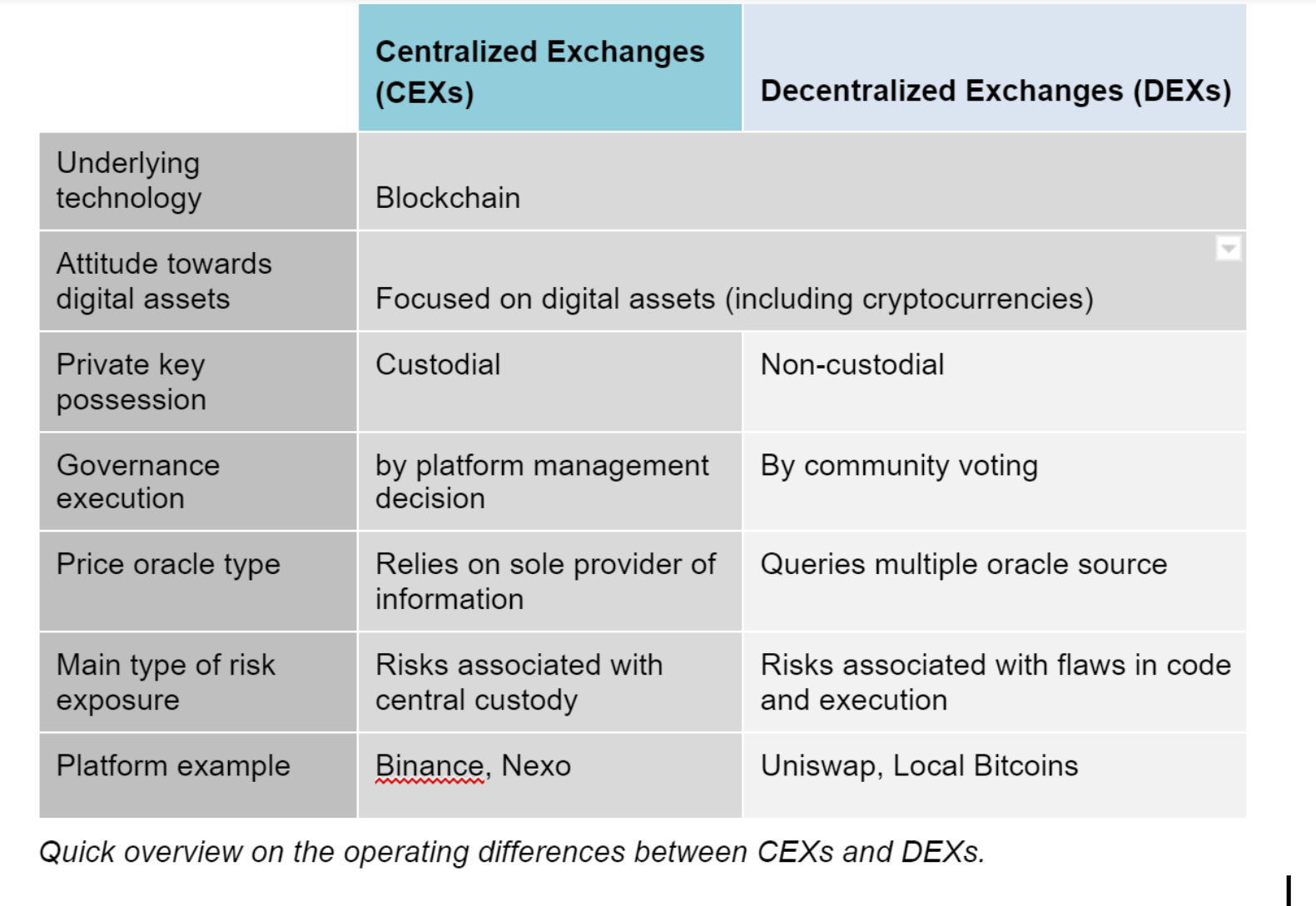 | | Centralized Exchanges (CEXs) | Decentralized Exchanges (DEXs) |
|---|---|---|
| Underlying technology | Blockchain | |
| Attitude towards digital assets | Focused on digital assets (including cryptocurrencies) | |
| Private key possession | Custodial | Non-custodial |
| Governance execution | by platform management decision | By community voting |
| Price oracle type | Relies on sole provider of information | Queries multiple oracle source |
| Main type of risk exposure | Risks associated with central custody | Risks associated with flaws in code and execution |
| Platform example | Binance, Nexo | Uniswap, Local Bitcoins |

Quick overview on the operating differences between CEXs and DEXs.